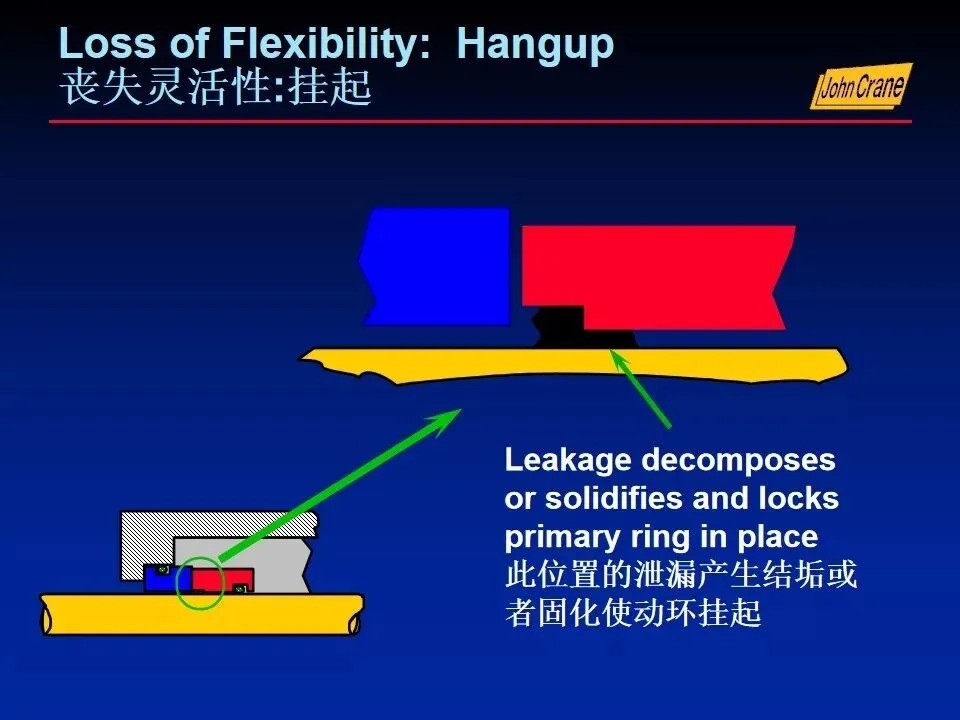 Loss of Flexibility: Hangup
丧失灵活性:挂起

John Crane

Leakage decomposes or solidifies and locks primary ring in place
此位置的泄漏产生结垢或者固化使动环挂起